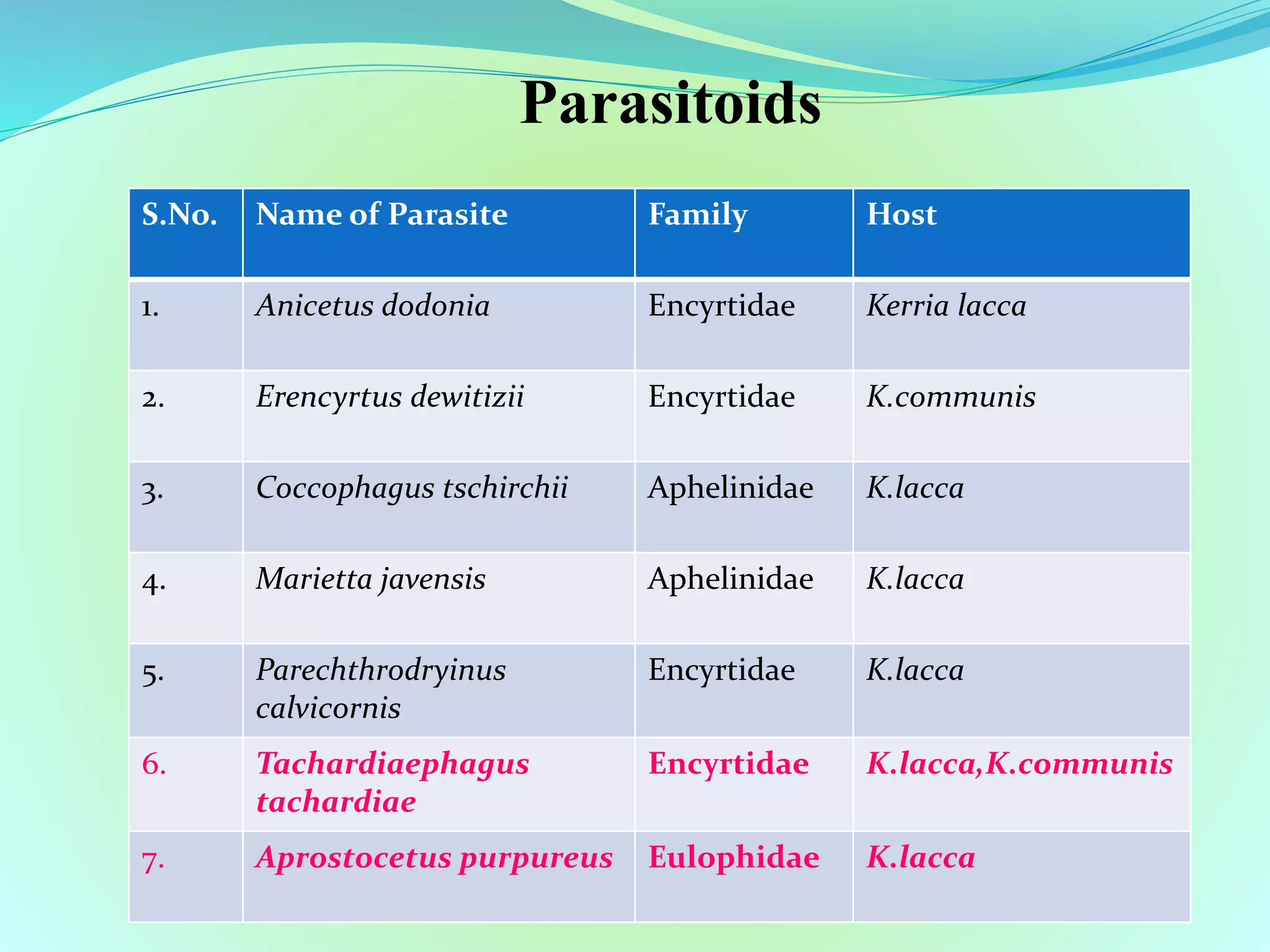 Parasitoids

| S.No. | Name of Parasite | Family | Host |
|---|---|---|---|
| 1. | Anicetus dodonia | Encyrtidae | Kerria lacca |
| 2. | Erencyrtus dewitizii | Encyrtidae | K.communis |
| 3. | Coccophagus tschirchii | Aphelinidae | K.lacca |
| 4. | Marietta javensis | Aphelinidae | K.lacca |
| 5. | Parechthrodryinus calvicornis | Encyrtidae | K.lacca |
| 6. | Tachardiaephagus tachardiae | Encyrtidae | K.lacca,K.communis |
| 7. | Aprostocetus purpureus | Eulophidae | K.lacca |